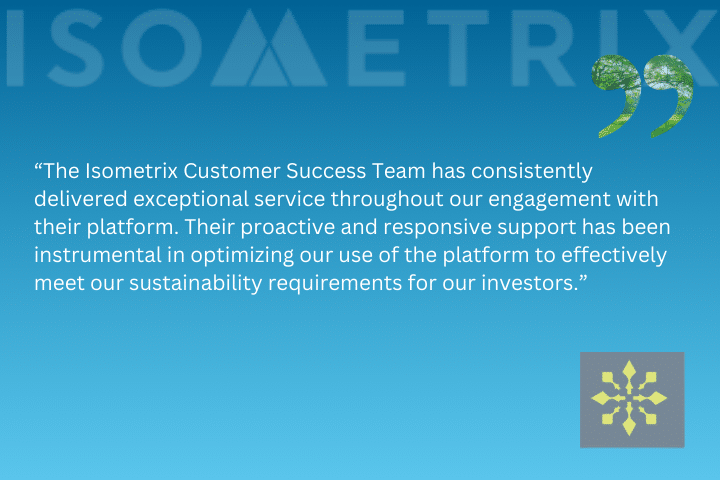 ISOMETRIX

“The Isometrix Customer Success Team has consistently delivered exceptional service throughout our engagement with their platform. Their proactive and responsive support has been instrumental in optimizing our use of the platform to effectively meet our sustainability requirements for our investors.”